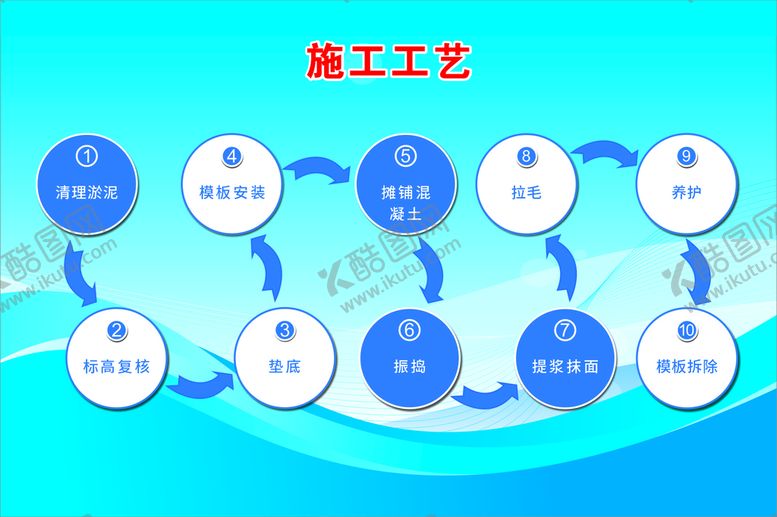 施工工艺

①
清理淤泥

②
标高复核

③
垫底

④
模板安装

⑤
摊铺混凝土

⑥
振捣

⑦
提浆抹面

⑧
拉毛

⑨
养护

⑩
模板拆除

酷图网 www.ikutu.com
酷图网 www.ikutu.com
酷图网 www.ikutu.com